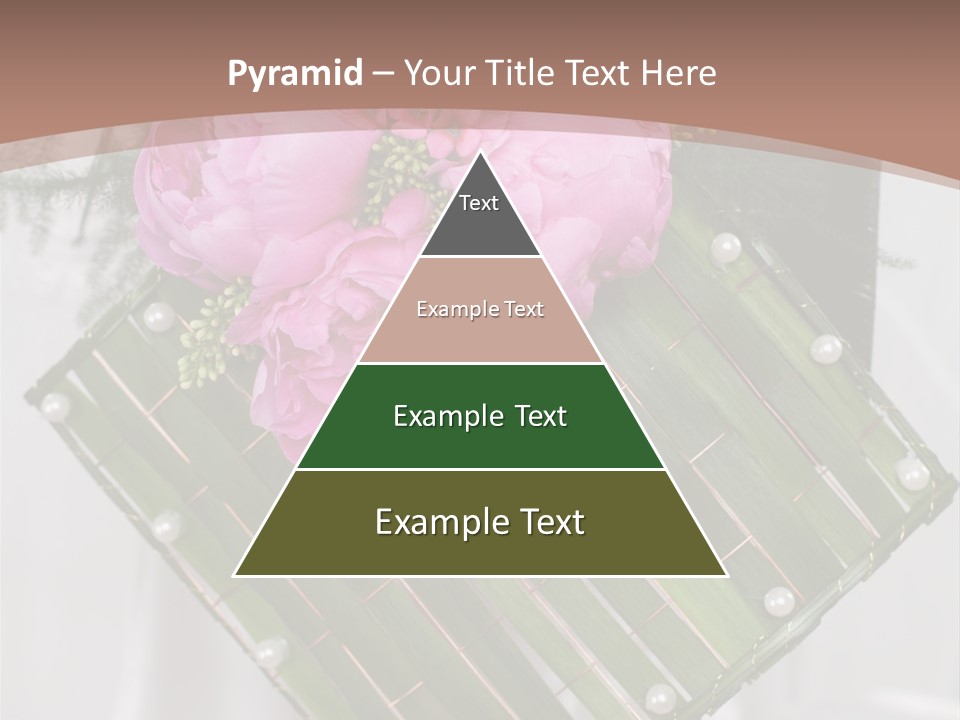 Pyramid – Your Title Text Here

Text

Example Text

Example Text

Example Text